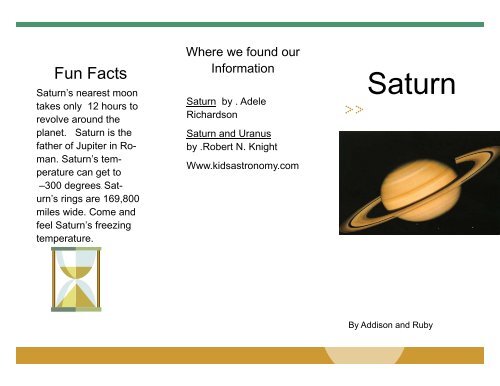 Fun Facts

Saturn's nearest moon takes only 12 hours to revolve around the planet. Saturn is the father of Jupiter in Roman. Saturn's temperature can get to –300 degrees. Saturn's rings are 169,800 miles wide. Come and feel Saturn's freezing temperature.

Where we found our Information

Saturn by . Adele Richardson

Saturn and Uranus by .Robert N. Knight

Www.kidsastronomy.com

Saturn

>>

By Addison and Ruby